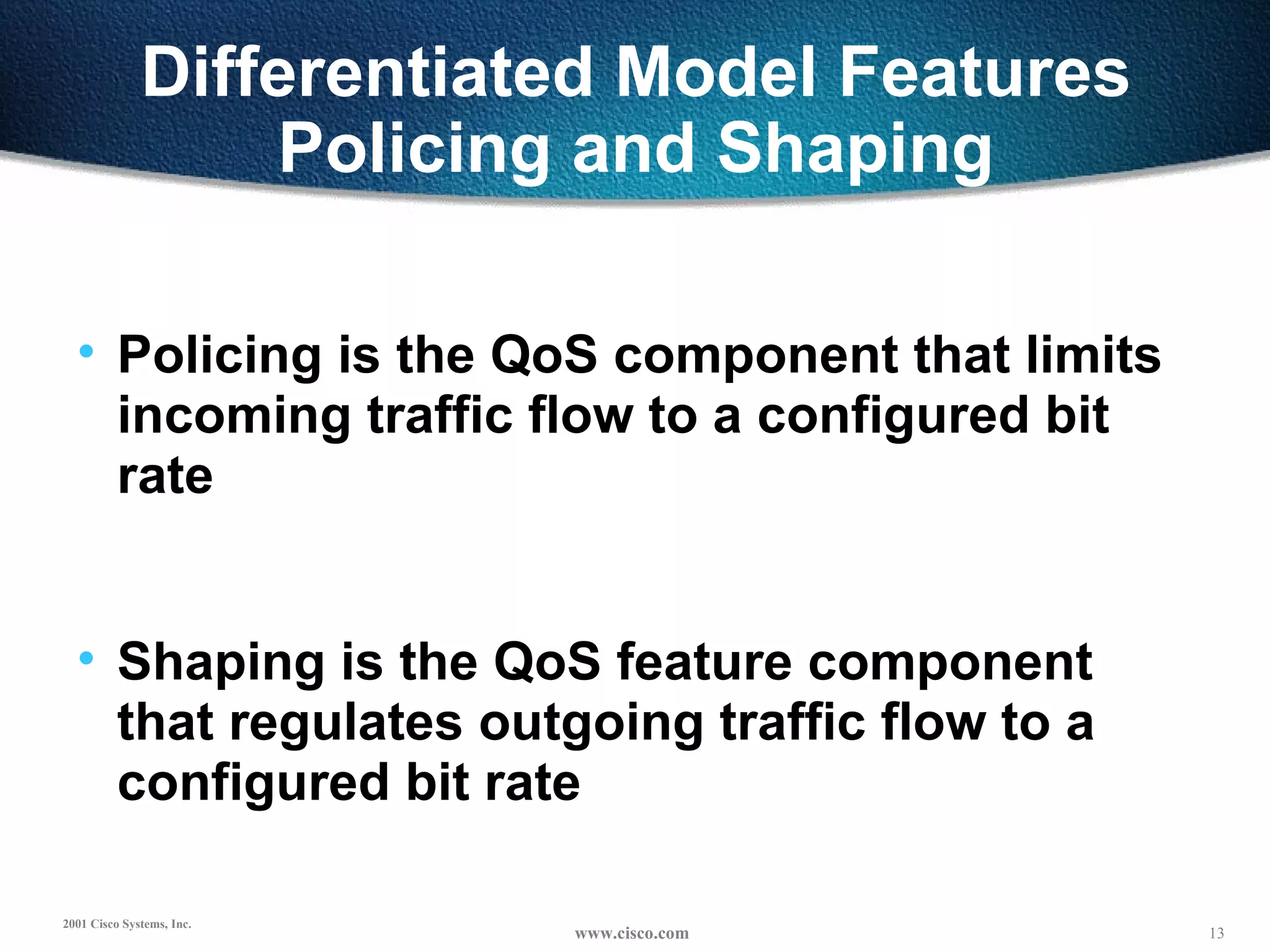 Differentiated Model Features
Policing and Shaping

• Policing is the QoS component that limits incoming traffic flow to a configured bit rate

• Shaping is the QoS feature component that regulates outgoing traffic flow to a configured bit rate

2001 Cisco Systems, Inc.

www.cisco.com

13